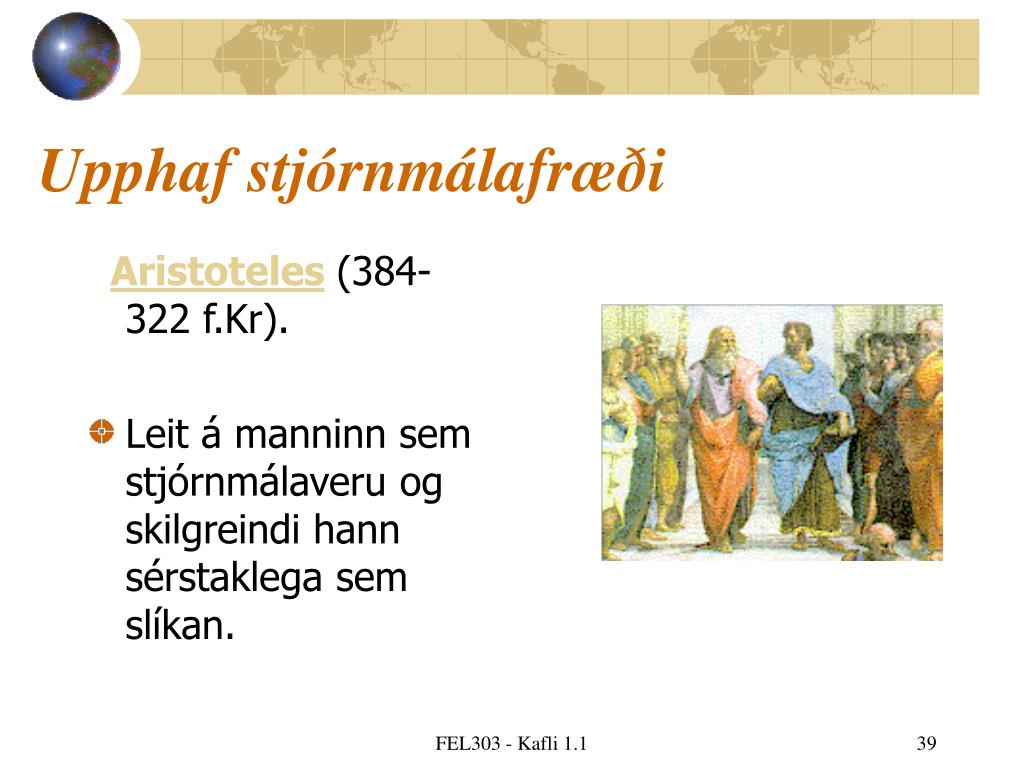 Upphaf stjórnmálafræði

Aristoteles (384-322 f.Kr).

Leit á manninn sem stjórnmálaveru og skilgreindi hann sérstaklega sem slíkan.

FEL303 - Kafli 1.1

39